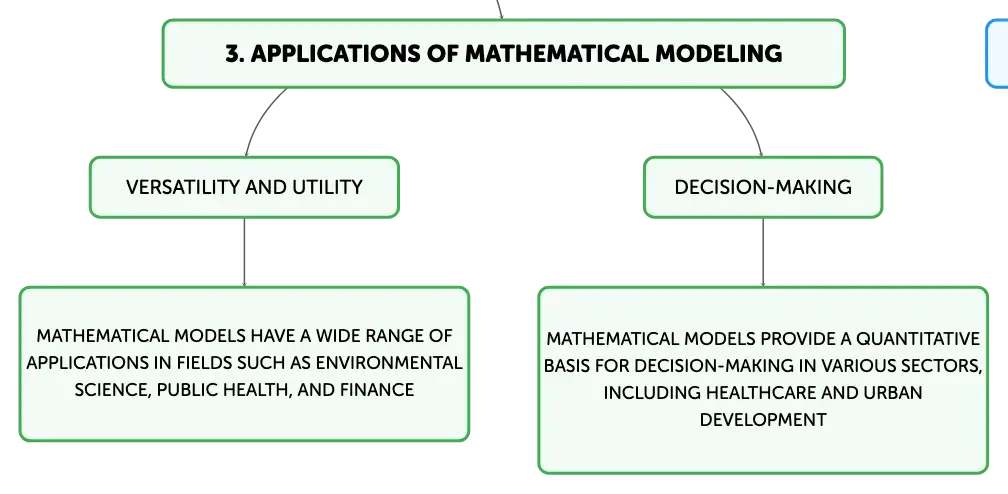 3. APPLICATIONS OF MATHEMATICAL MODELING

VERSATILITY AND UTILITY

MATHEMATICAL MODELS HAVE A WIDE RANGE OF APPLICATIONS IN FIELDS SUCH AS ENVIRONMENTAL SCIENCE, PUBLIC HEALTH, AND FINANCE

DECISION-MAKING

MATHEMATICAL MODELS PROVIDE A QUANTITATIVE BASIS FOR DECISION-MAKING IN VARIOUS SECTORS, INCLUDING HEALTHCARE AND URBAN DEVELOPMENT